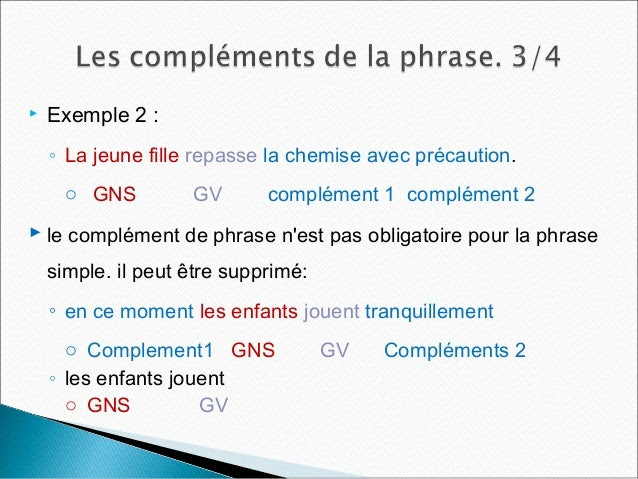 Les compléments de la phrase. 3/4

Exemple 2 :

La jeune fille repasse la chemise avec précaution.

GNS GV complément 1 complément 2

le complément de phrase n'est pas obligatoire pour la phrase simple. il peut être supprimé:

en ce moment les enfants jouent tranquillement

Complement1 GNS GV Compléments 2

les enfants jouent

GNS GV